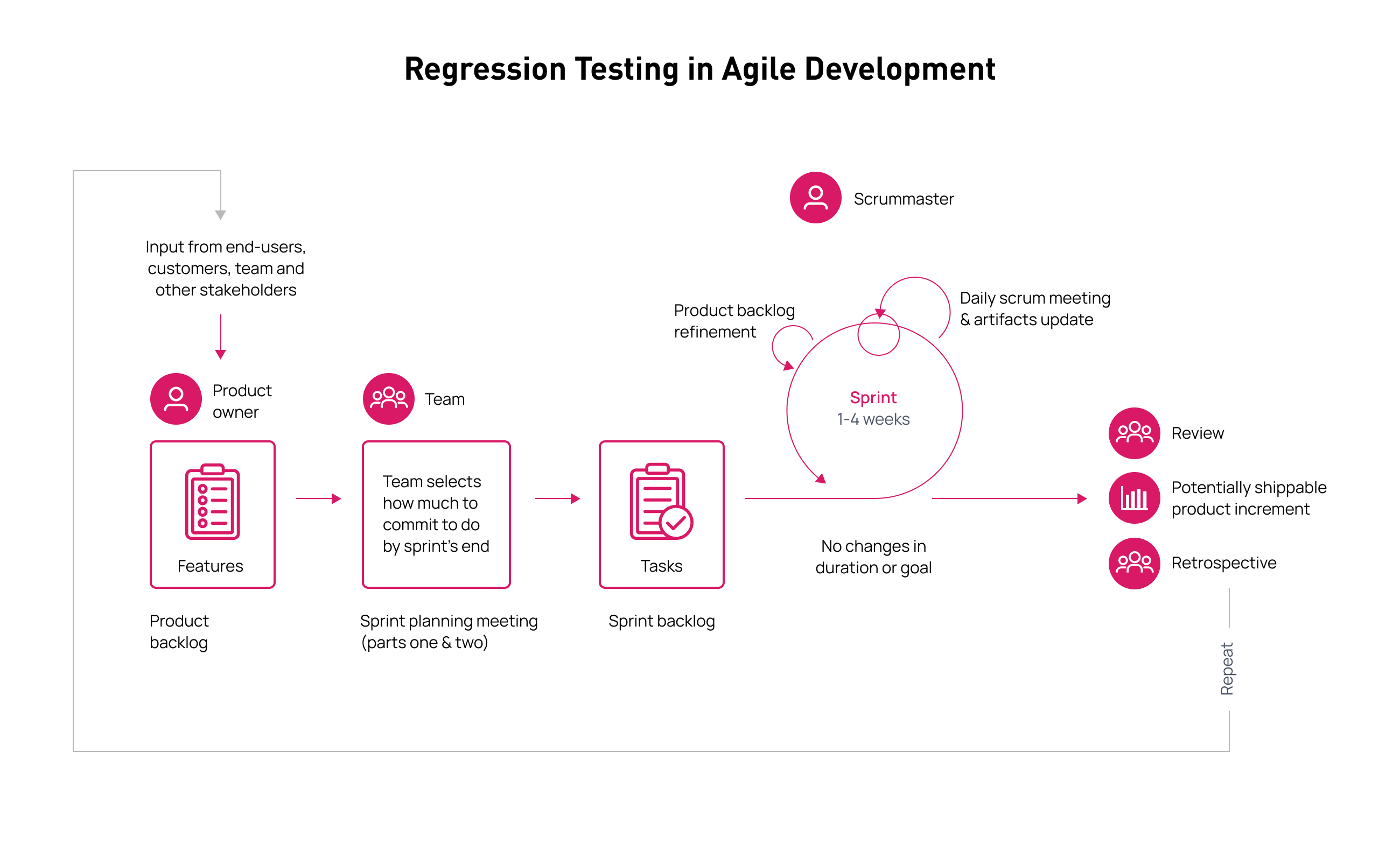 Regression Testing in Agile Development

Scrummaster

Input from end-users, customers, team and other stakeholders

Product backlog refinement

Daily scrum meeting & artifacts update

Product owner

Team

Sprint
1-4 weeks

Review

Features

Team selects how much to commit to do by sprint's end

Tasks

Potentially shippable product increment

No changes in duration or goal

Retrospective

Product backlog

Sprint planning meeting (parts one & two)

Sprint backlog

Repeat